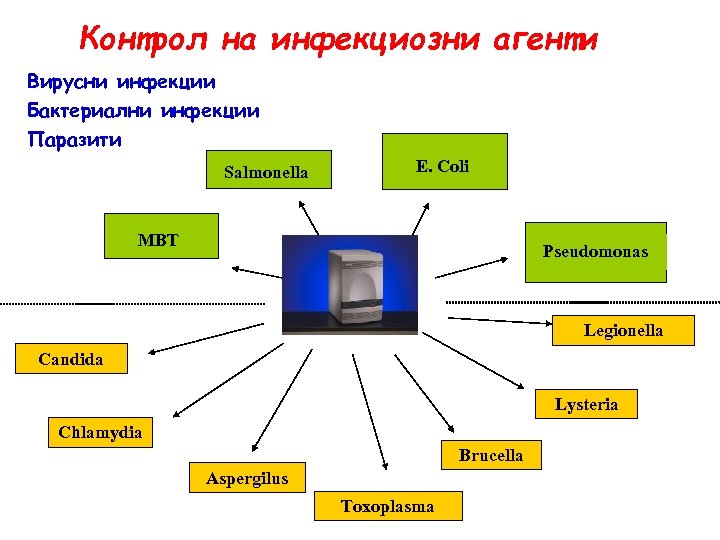 Контрол на инфекциозни агенти

Вирусни инфекции
Бактериални инфекции
Паразити

Salmonella

E. Coli

MBT

Pseudomonas

Legionella

Candida

Lysteria

Chlamydia

Brucella

Aspergilus

Toxoplasma